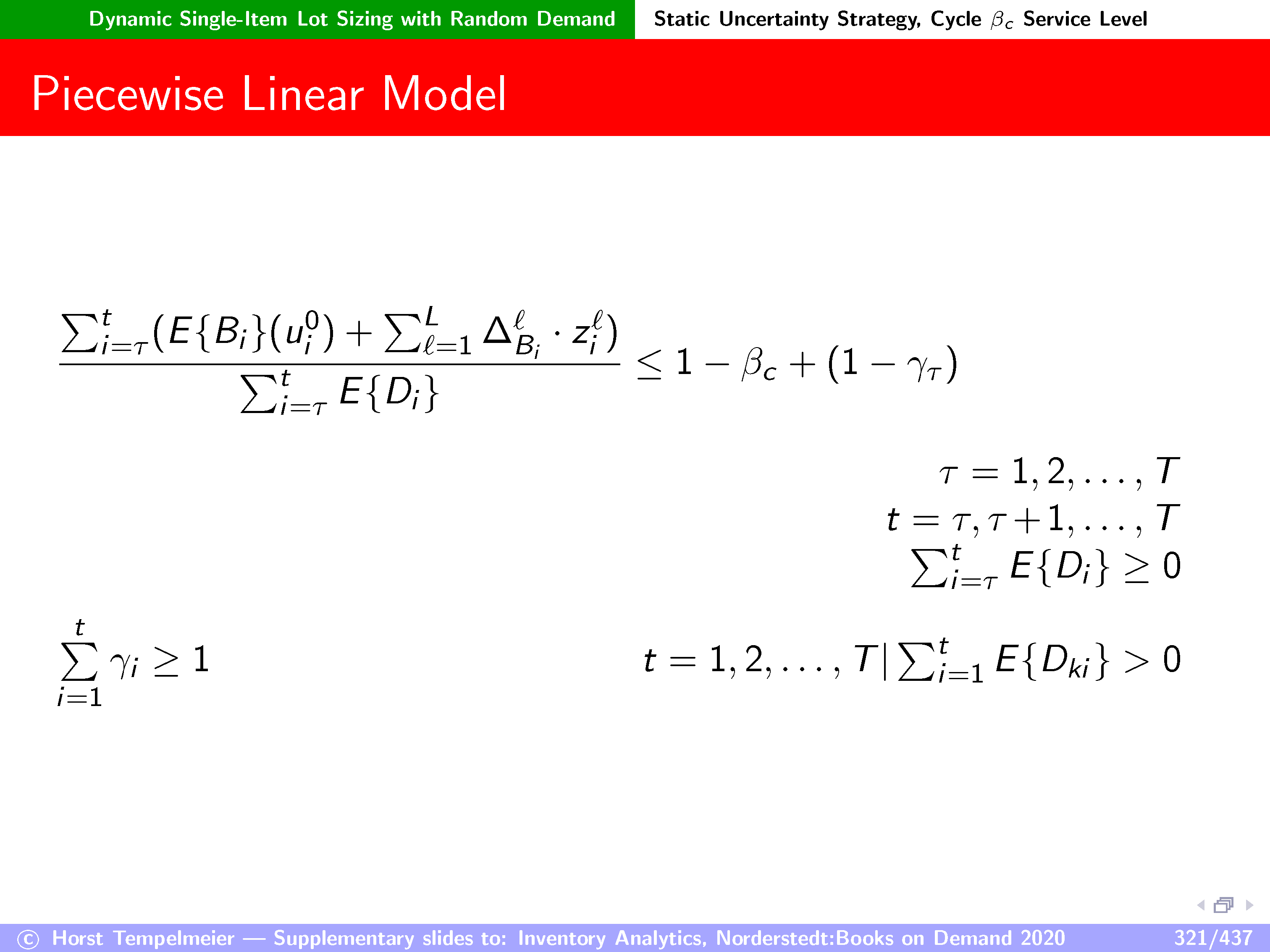 Dynamic Single-Item Lot Sizing with Random Demand

Static Uncertainty Strategy, Cycle $\beta_c$ Service Level

Piecewise Linear Model

$\frac{\sum_{i=\tau}^{t}(E\{B_i\}(u_i^0) + \sum_{\ell=1}^{L} \Delta_{B_i}^{\ell} \cdot z_i^{\ell})}{\sum_{i=\tau}^{t} E\{D_i\}} \leq 1 - \beta_c + (1 - \gamma_\tau)$

$\tau = 1, 2, \ldots, T$
$t = \tau, \tau + 1, \ldots, T$
$\sum_{i=\tau}^{t} E\{D_i\} \geq 0$

$\sum_{i=1}^{t} \gamma_i \geq 1$

$t = 1, 2, \ldots, T | \sum_{i=1}^{t} E\{D_{ki}\} > 0$

© Horst Tempelmeier — Supplementary slides to: Inventory Analytics, Norderstedt:Books on Demand 2020

321/437